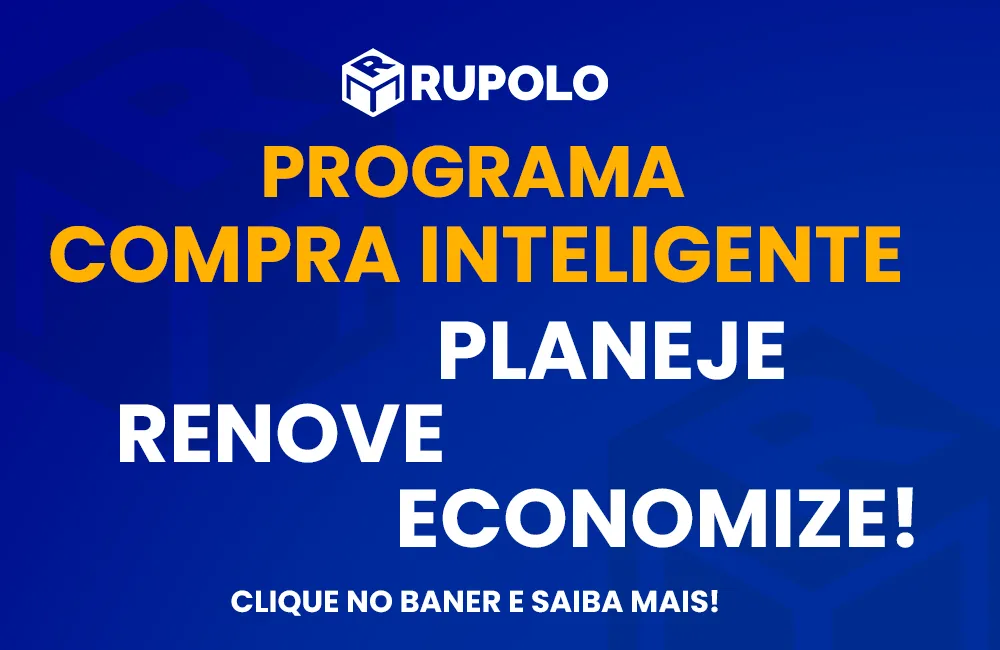 RUPOLO

PROGRAMA
COMPRA INTELIGENTE

PLANEJE
RENOVE
ECONOMIZE!

CLIQUE NO BANER E SAIBA MAIS!